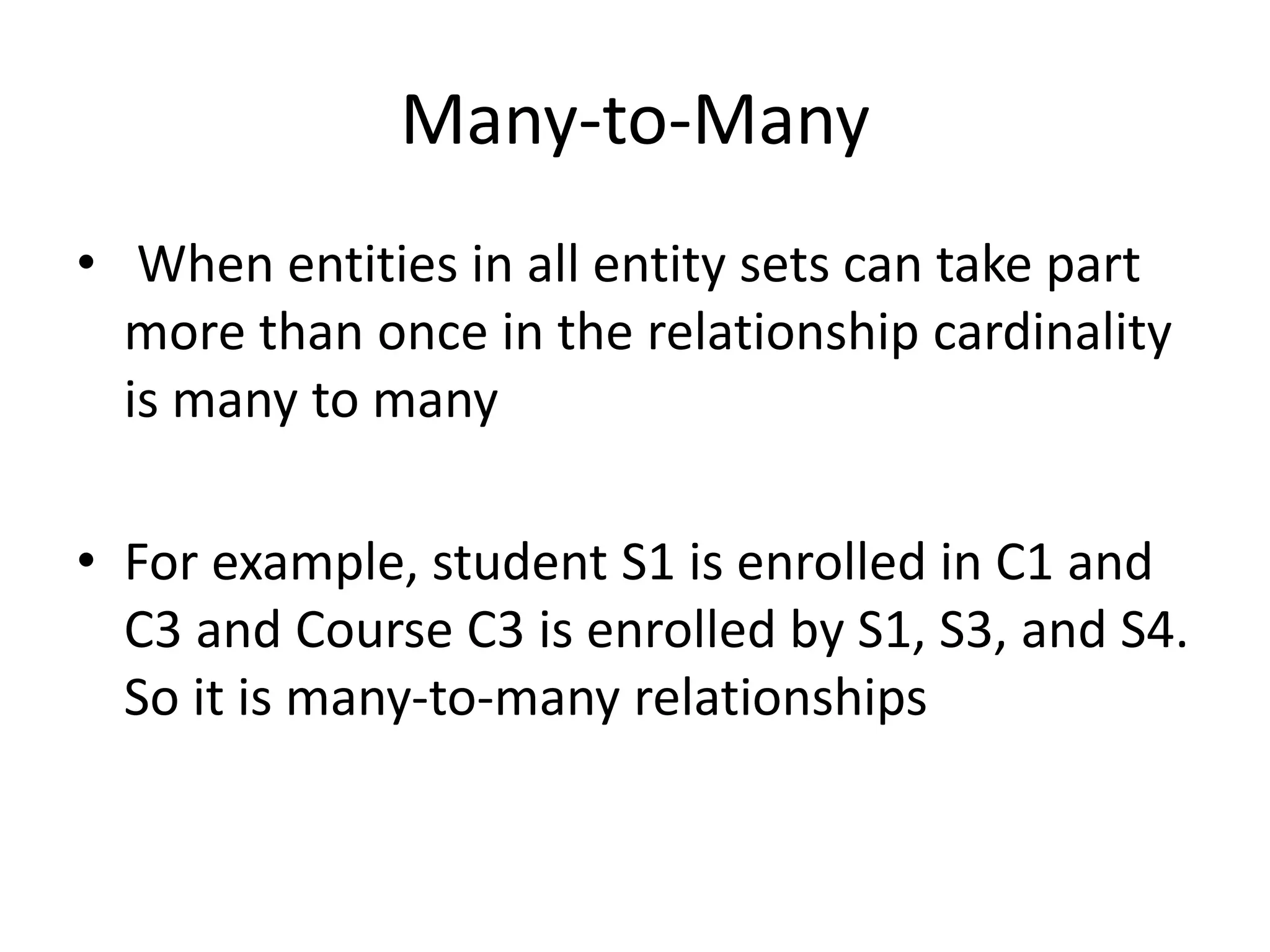 Many-to-Many

• When entities in all entity sets can take part more than once in the relationship cardinality is many to many

• For example, student S1 is enrolled in C1 and C3 and Course C3 is enrolled by S1, S3, and S4. So it is many-to-many relationships